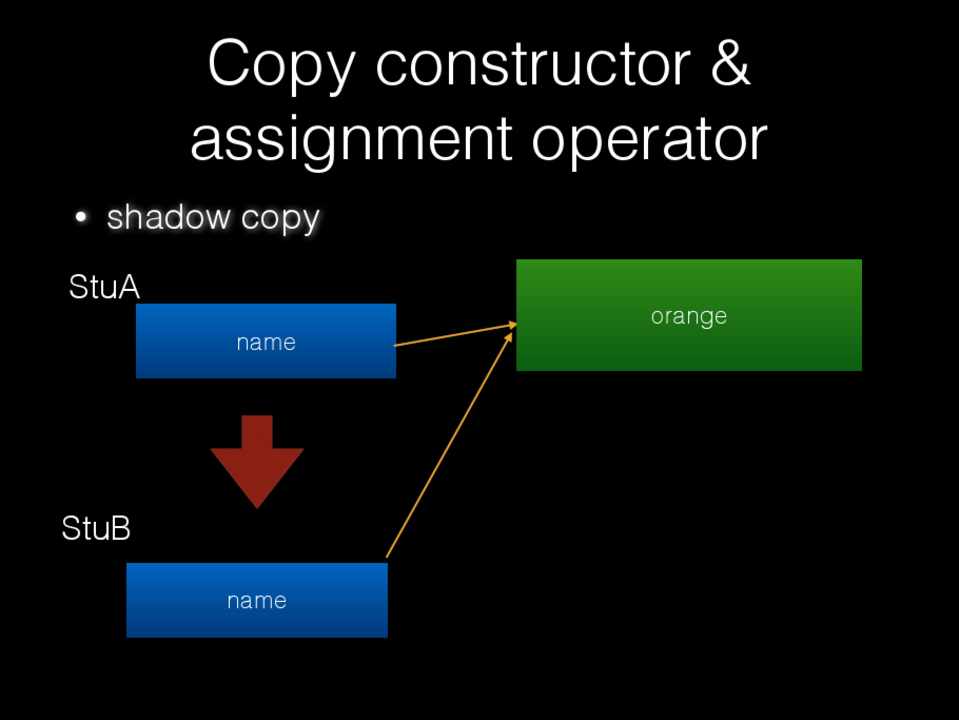 Copy constructor &
assignment operator

• shadow copy

StuA

name

orange

StuB

name